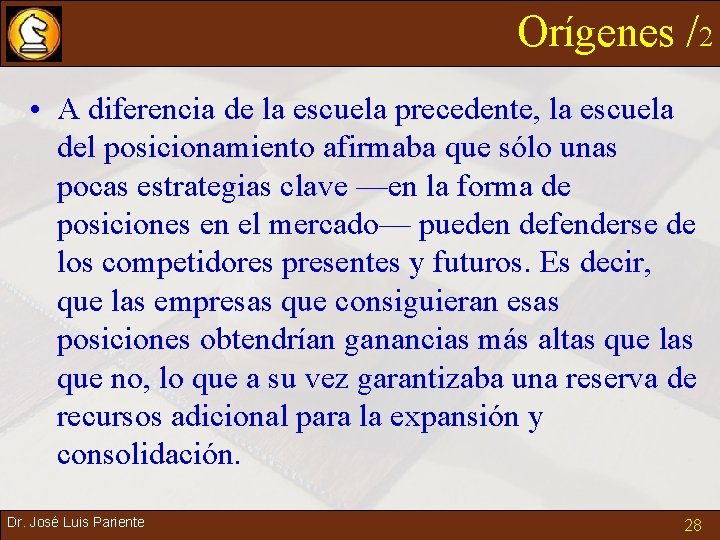 Orígenes /2

• A diferencia de la escuela precedente, la escuela del posicionamiento afirmaba que sólo unas pocas estrategias clave —en la forma de posiciones en el mercado— pueden defenderse de los competidores presentes y futuros. Es decir, que las empresas que consiguieran esas posiciones obtendrían ganancias más altas que las que no, lo que a su vez garantizaba una reserva de recursos adicional para la expansión y consolidación.

Dr. José Luis Pariente

28